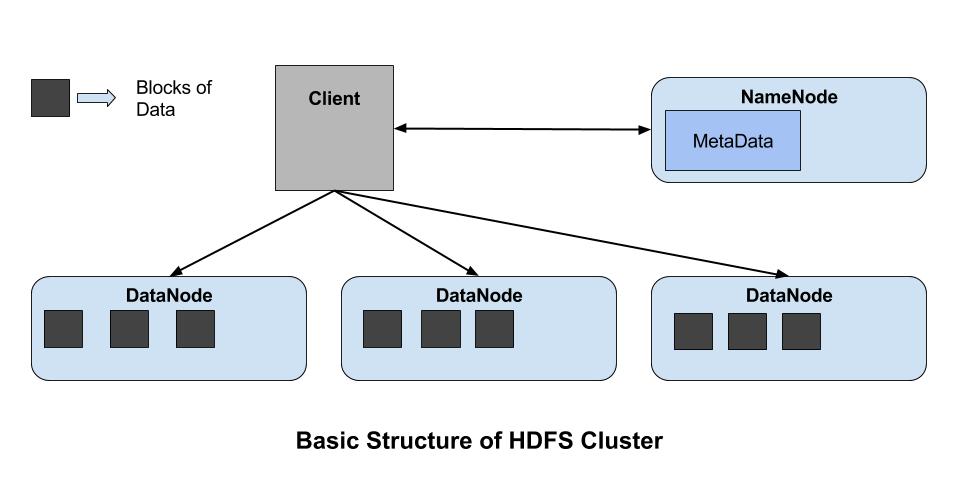 Blocks of Data

Client

NameNode

MetaData

DataNode

DataNode

DataNode

Basic Structure of HDFS Cluster